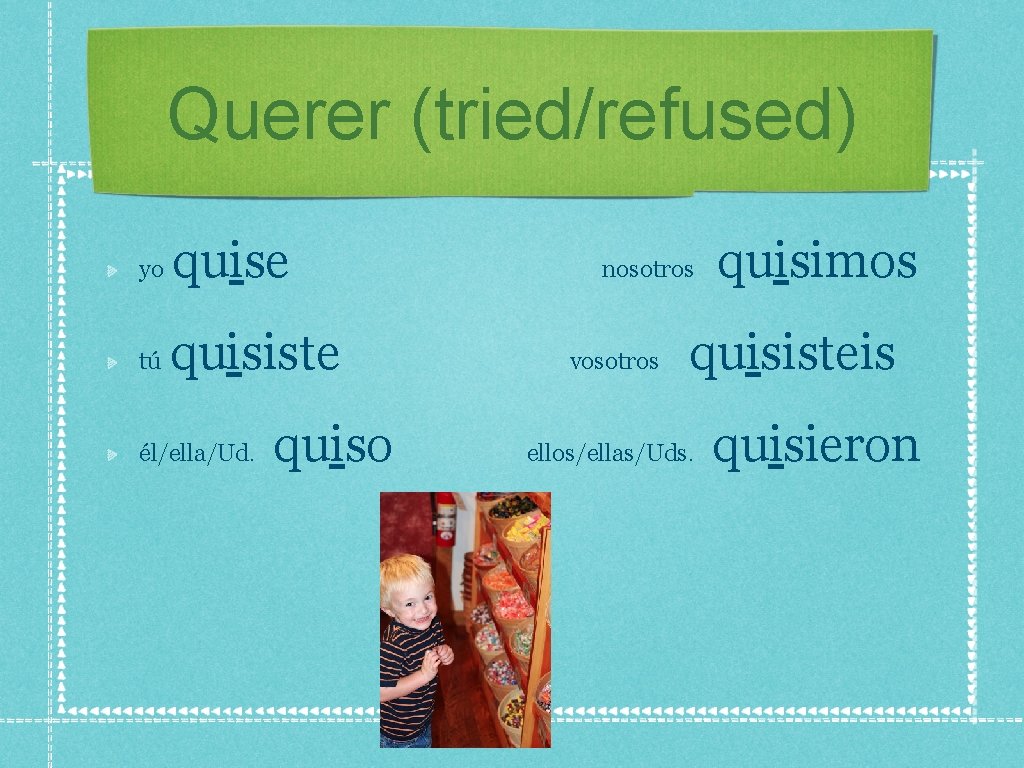 Querer (tried/refused)

yo quise

tú quisiste

él/ella/Ud. quiso

nosotros quisimos

vosotros quisisteis

ellos/ellas/Uds. quisieron